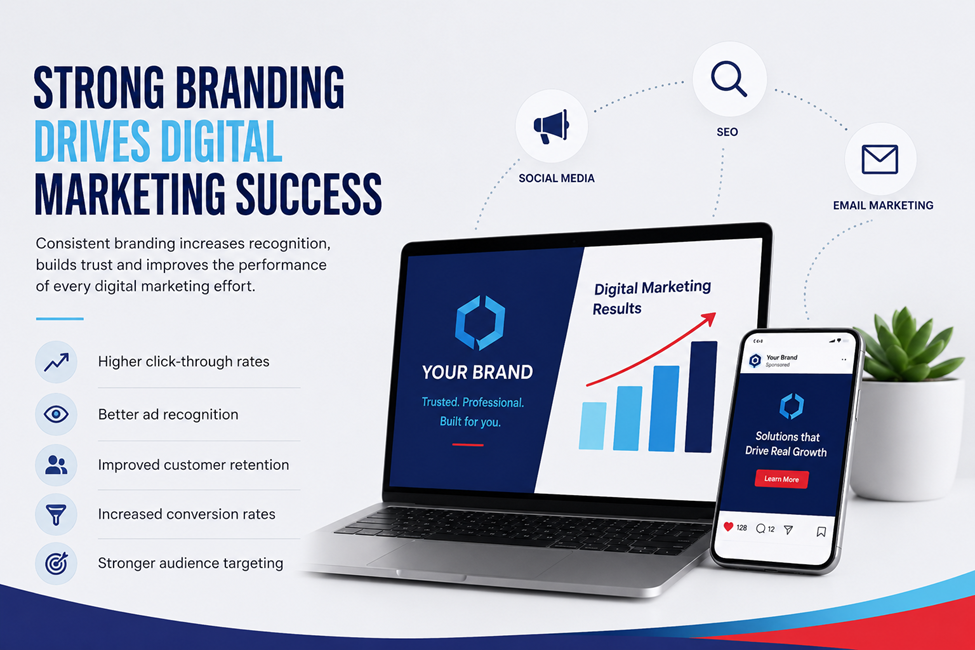 STRONG BRANDING DRIVES DIGITAL MARKETING SUCCESS

Consistent branding increases recognition, builds trust and improves the performance of every digital marketing effort.

Higher click-through rates

Better ad recognition

Improved customer retention

Increased conversion rates

Stronger audience targeting

SOCIAL MEDIA

SEO

EMAIL MARKETING

YOUR BRAND

Trusted. Professional. Built for you.

Digital Marketing Results

Your Brand
Sponsored

Solutions that Drive Real Growth

Learn More

128 12